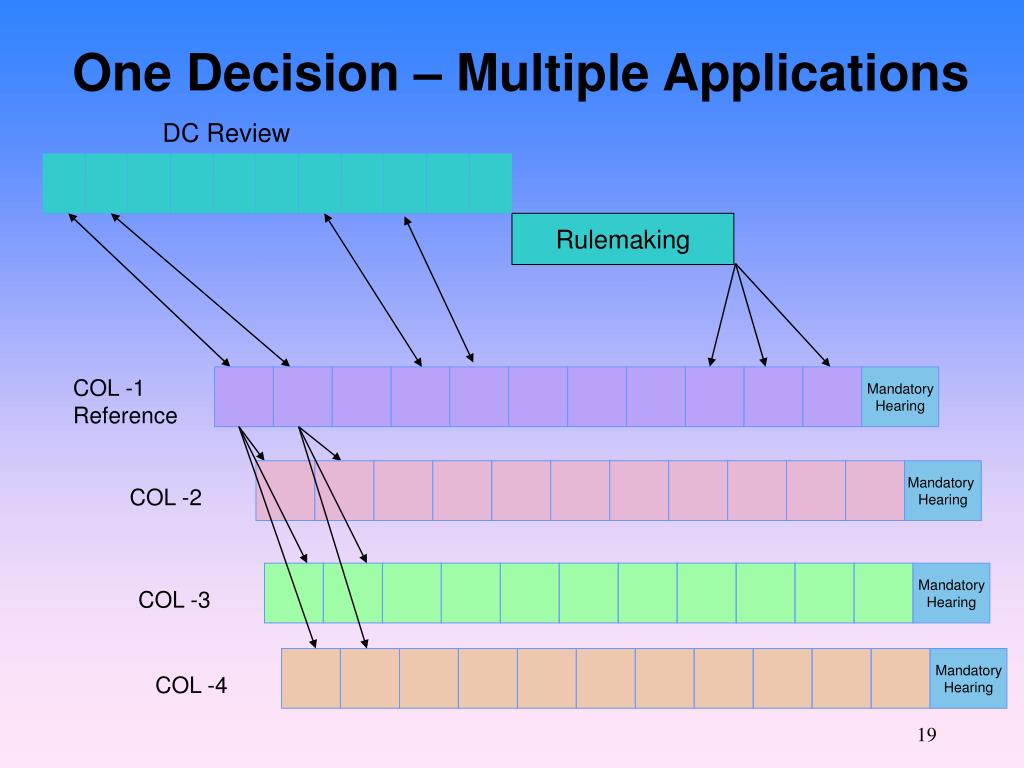 One Decision – Multiple Applications

DC Review

Rulemaking

COL -1 Reference

Mandatory Hearing

COL -2

Mandatory Hearing

COL -3

Mandatory Hearing

COL -4

Mandatory Hearing

19